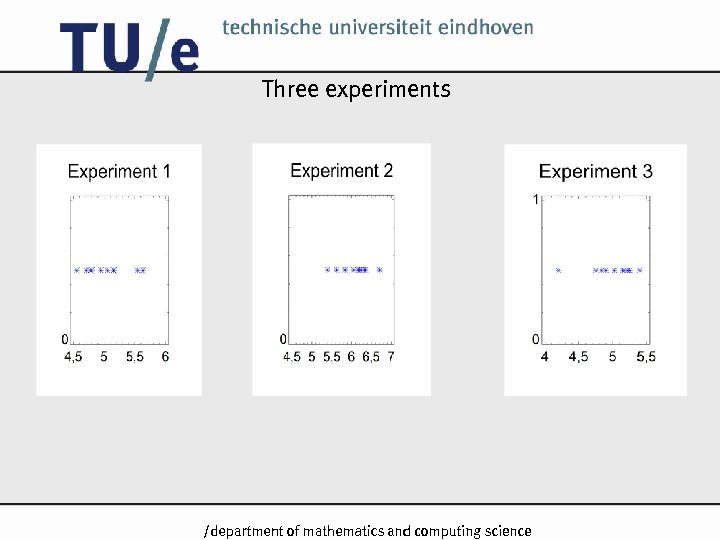 TU/e technische universiteit eindhoven

Three experiments

Experiment 1

0

4,5 5 5,5 6

Experiment 2

0

4,5 5 5,5 6 6,5 7

Experiment 3

1

0

4 4,5 5 5,5

/department of mathematics and computing science